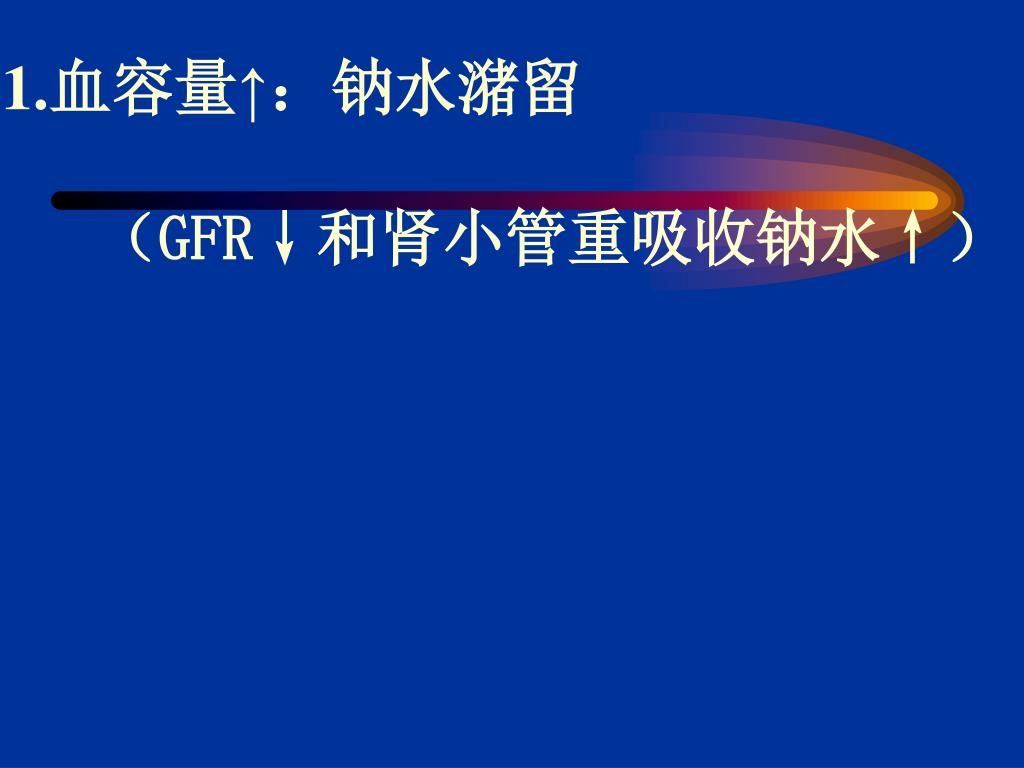 1.血容量↑：钠水潴留

（GFR↓和肾小管重吸收钠水↑）